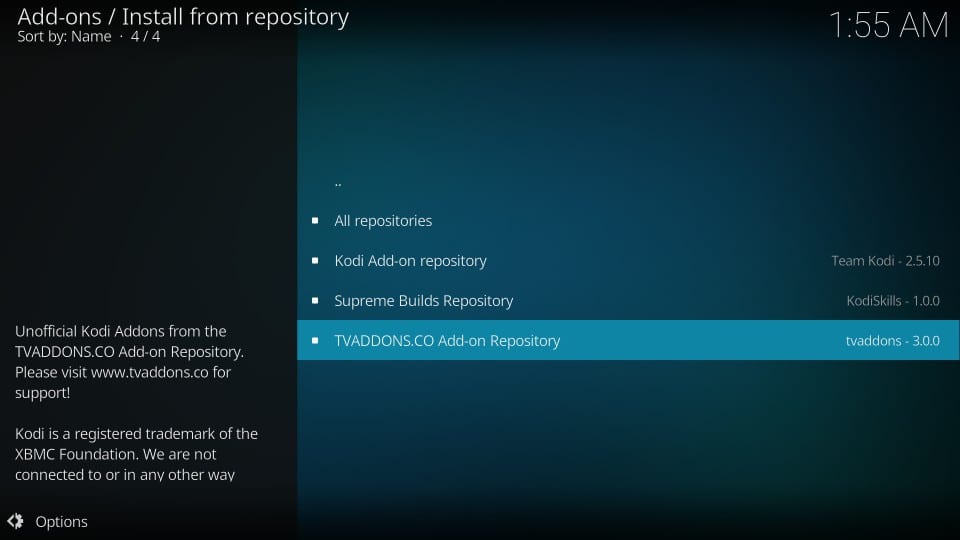 Add-ons / Install from repository
Sort by: Name · 4 / 4

1:55 AM

..

All repositories

Kodi Add-on repository Team Kodi - 2.5.10

Supreme Builds Repository KodiSkills - 1.0.0

TVADDONS.CO Add-on Repository tvaddons - 3.0.0

Unofficial Kodi Addons from the TVADDONS.CO Add-on Repository. Please visit www.tvaddons.co for support!

Kodi is a registered trademark of the XBMC Foundation. We are not connected to or in any other way

Options